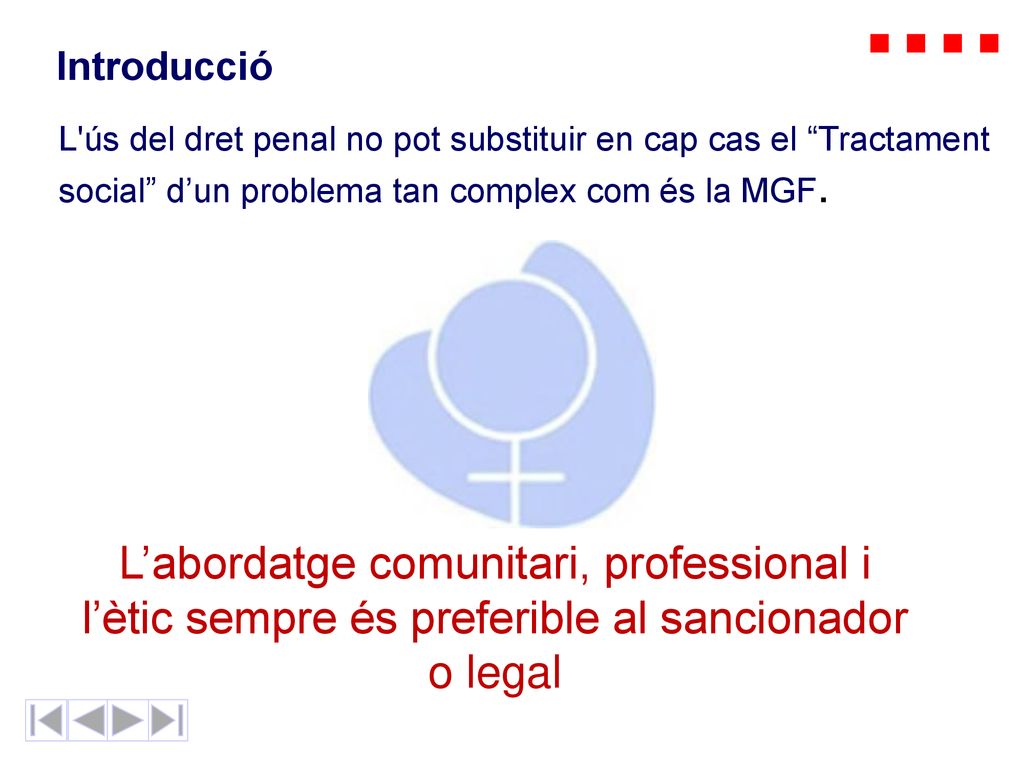 Introducció

L'ús del dret penal no pot substituir en cap cas el “Tractament social” d’un problema tan complex com és la MGF.

L’abordatge comunitari, professional i l’ètic sempre és preferible al sancionador o legal